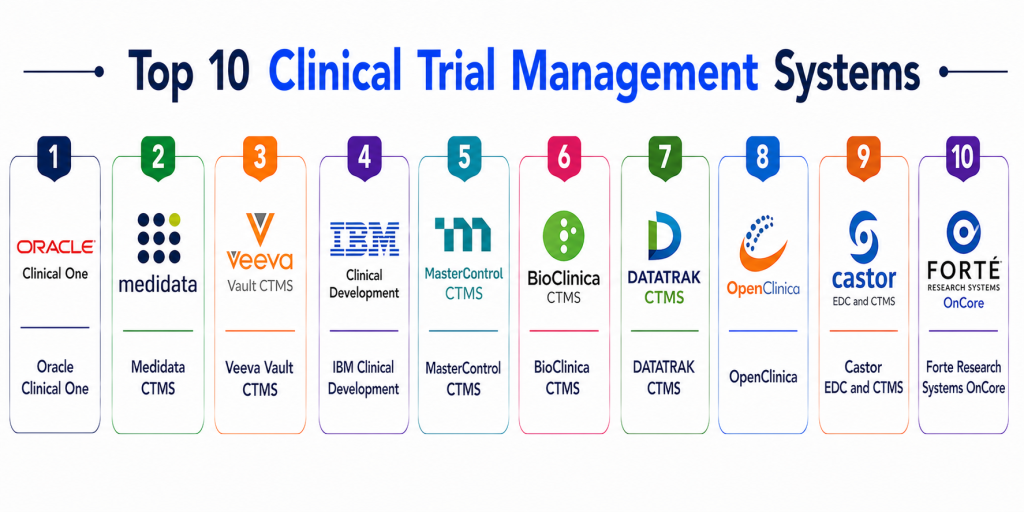 Top 10 Clinical Trial Management Systems

1
ORACLE
Clinical One
Oracle Clinical One

2
medidata
Medidata CTMS

3
Veeva
Vault CTMS
Veeva Vault CTMS

4
IBM
Clinical Development
IBM Clinical Development

5
MasterControl
CTMS
MasterControl CTMS

6
BioClinica
CTMS
BioClinica CTMS

7
DATATRAK
CTMS
DATATRAK CTMS

8
OpenClinica
OpenClinica

9
castor
EDC and CTMS
Castor EDC and CTMS

10
FORTÉ
RESEARCH SYSTEMS
OnCore
Forte Research Systems OnCore